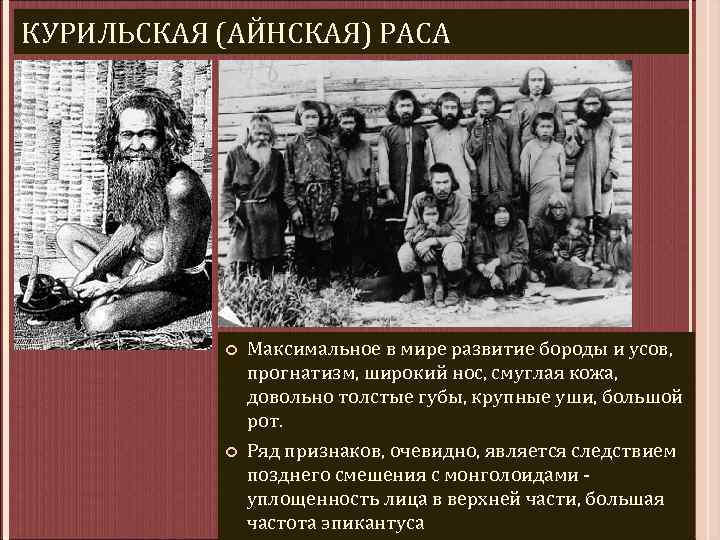 КУРИЛЬСКАЯ (АЙНСКАЯ) РАСА

Максимальное в мире развитие бороды и усов, прогнатизм, широкий нос, смуглая кожа, довольно толстые губы, крупные уши, большой рот.

Ряд признаков, очевидно, является следствием позднего смешения с монголоидами - уплощенность лица в верхней части, большая частота эпикантуса